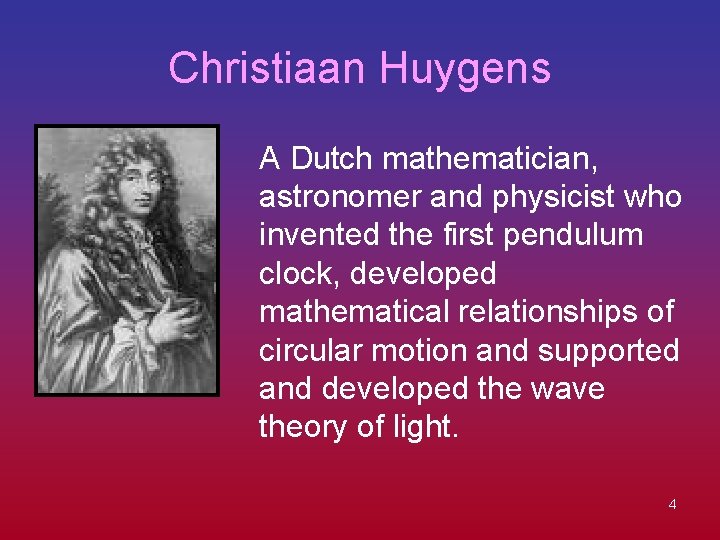 Christiaan Huygens

A Dutch mathematician, astronomer and physicist who invented the first pendulum clock, developed mathematical relationships of circular motion and supported and developed the wave theory of light.

4